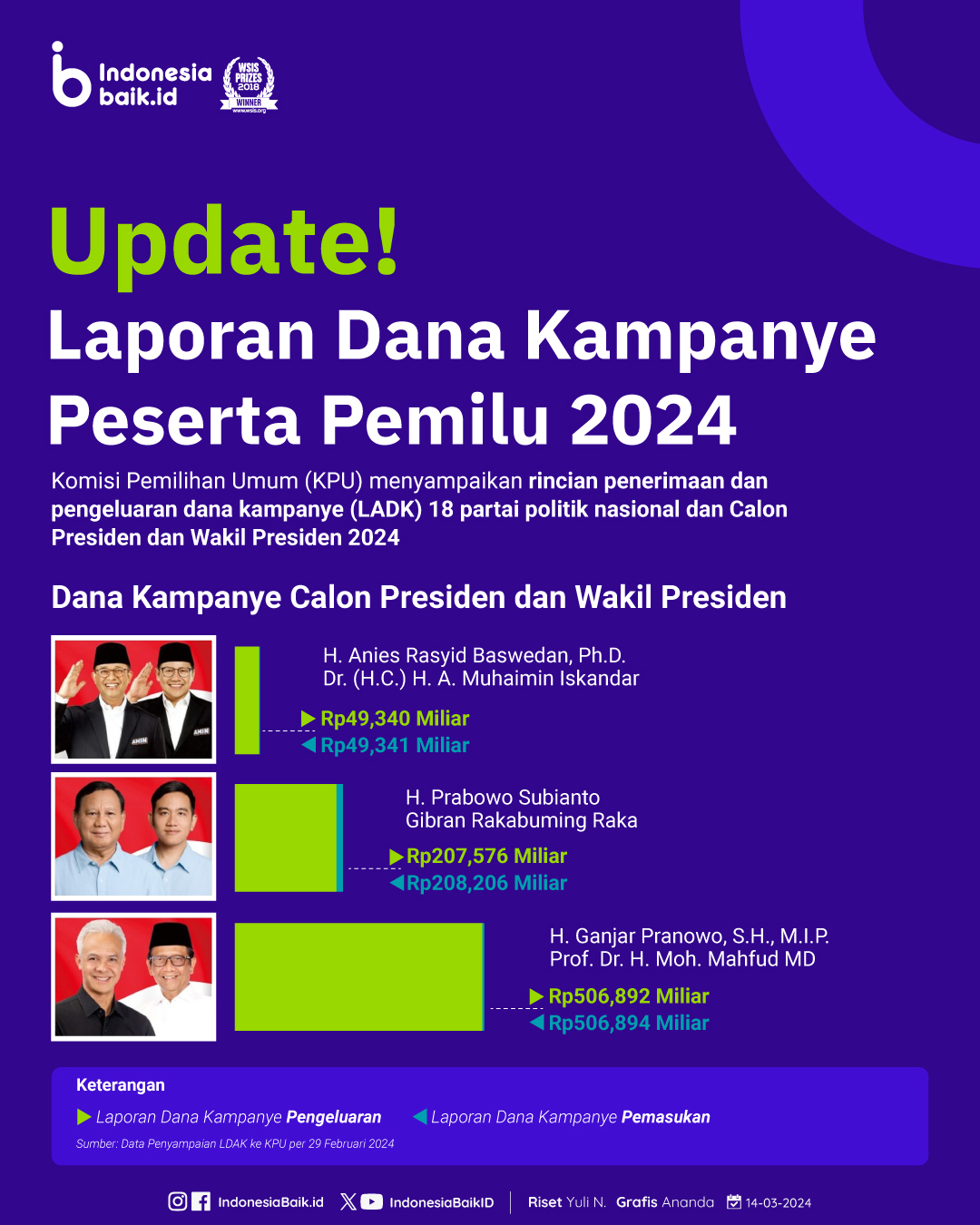 Indonesia baik.id

WSIS PRIZES 2018 WINNER www.wsis.org

Update!

Laporan Dana Kampanye Peserta Pemilu 2024

Komisi Pemilihan Umum (KPU) menyampaikan rincian penerimaan dan pengeluaran dana kampanye (LADK) 18 partai politik nasional dan Calon Presiden dan Wakil Presiden 2024

Dana Kampanye Calon Presiden dan Wakil Presiden

AMIN AMIN

H. Anies Rasyid Baswedan, Ph.D.
Dr. (H.C.) H. A. Muhaimin Iskandar

Rp49,340 Miliar
Rp49,341 Miliar

H. Prabowo Subianto
Gibran Rakabuming Raka

Rp207,576 Miliar
Rp208,206 Miliar

H. Ganjar Pranowo, S.H., M.I.P.
Prof. Dr. H. Moh. Mahfud MD

Rp506,892 Miliar
Rp506,894 Miliar

Keterangan
Laporan Dana Kampanye Pengeluaran
Laporan Dana Kampanye Pemasukan
Sumber: Data Penyampaian LDAK ke KPU per 29 Februari 2024

IndonesiaBaik.id IndonesiaBaikID Riset Yuli N. Grafis Ananda 14-03-2024